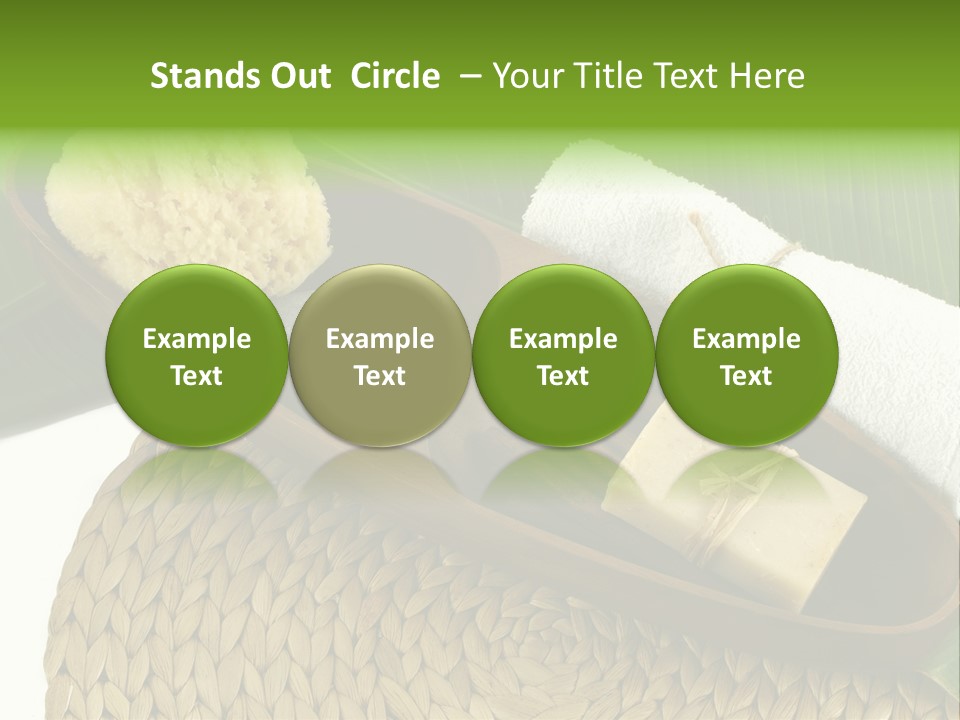 Stands Out Circle – Your Title Text Here

Example Text

Example Text

Example Text

Example Text